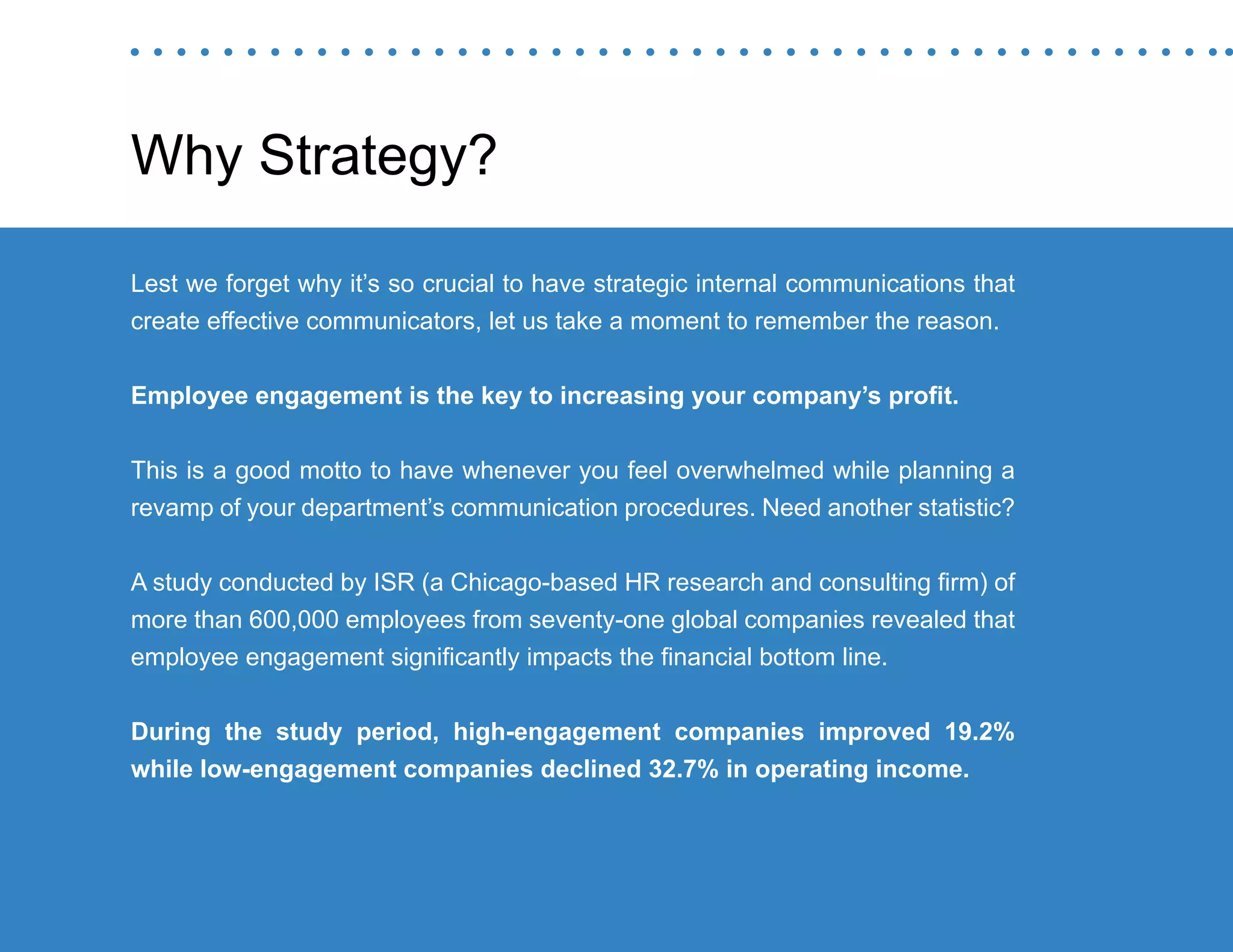 Why Strategy?

Lest we forget why it's so crucial to have strategic internal communications that create effective communicators, let us take a moment to remember the reason.

Employee engagement is the key to increasing your company's profit.

This is a good motto to have whenever you feel overwhelmed while planning a revamp of your department's communication procedures. Need another statistic?

A study conducted by ISR (a Chicago-based HR research and consulting firm) of more than 600,000 employees from seventy-one global companies revealed that employee engagement significantly impacts the financial bottom line.

During the study period, high-engagement companies improved 19.2% while low-engagement companies declined 32.7% in operating income.